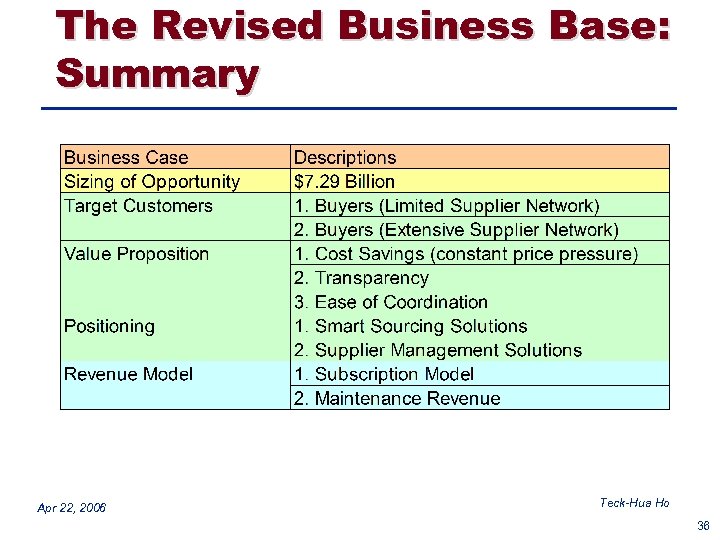 The Revised Business Base: Summary

| Business Case | Descriptions |
|---|---|
| Sizing of Opportunity | $7.29 Billion |
| Target Customers | 1. Buyers (Limited Supplier Network) |
| | 2. Buyers (Extensive Supplier Network) |
| Value Proposition | 1. Cost Savings (constant price pressure) |
| | 2. Transparency |
| | 3. Ease of Coordination |
| Positioning | 1. Smart Sourcing Solutions |
| | 2. Supplier Management Solutions |
| Revenue Model | 1. Subscription Model |
| | 2. Maintenance Revenue |

Apr 22, 2006

Teck-Hua Ho

36